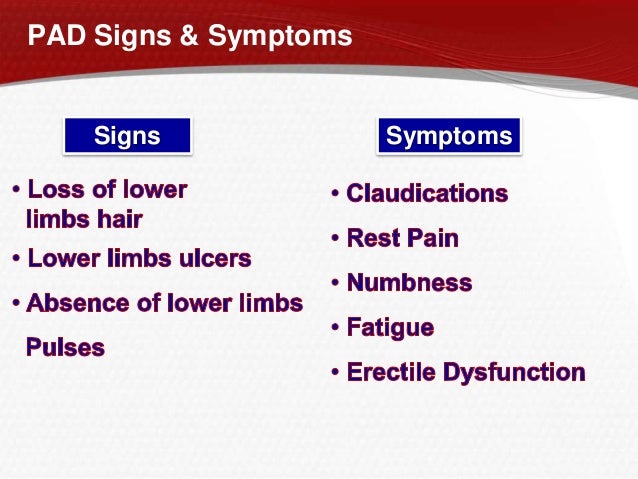 PAD Signs & Symptoms

Signs

• Loss of lower limbs hair
• Lower limbs ulcers
• Absence of lower limbs Pulses

Symptoms

• Claudications
• Rest Pain
• Numbness
• Fatigue
• Erectile Dysfunction